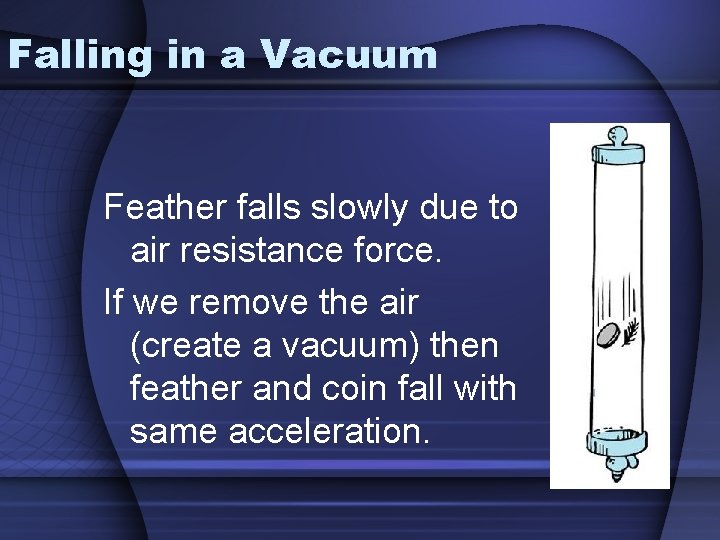 Falling in a Vacuum

Feather falls slowly due to air resistance force.

If we remove the air (create a vacuum) then feather and coin fall with same acceleration.